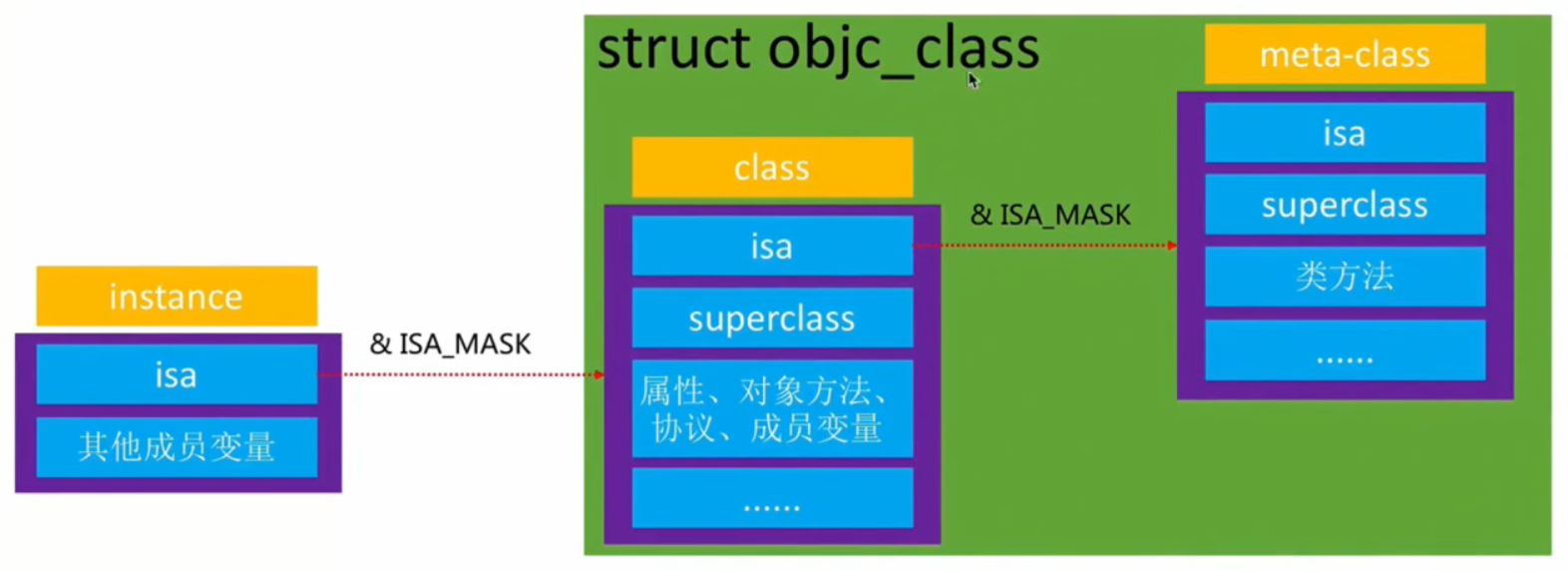 instance

isa

其他成员变量

& ISA_MASK

struct objc_class

class

isa

superclass

属性、对象方法、协议、成员变量

......

& ISA_MASK

meta-class

isa

superclass

类方法

......